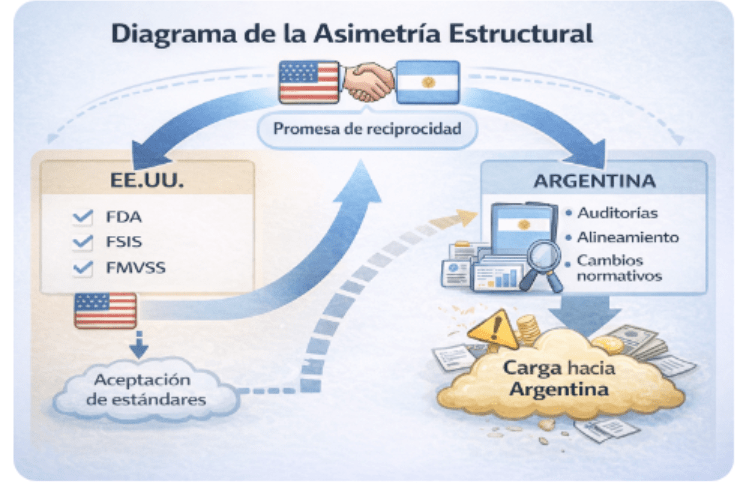 Diagrama de la Asimetría Estructural

Promesa de reciprocidad

EE.UU.

FDA
FSIS
FMVSS

Aceptación de estándares

ARGENTINA

Auditorías
Alineamiento
Cambios normativos

Carga hacia Argentina